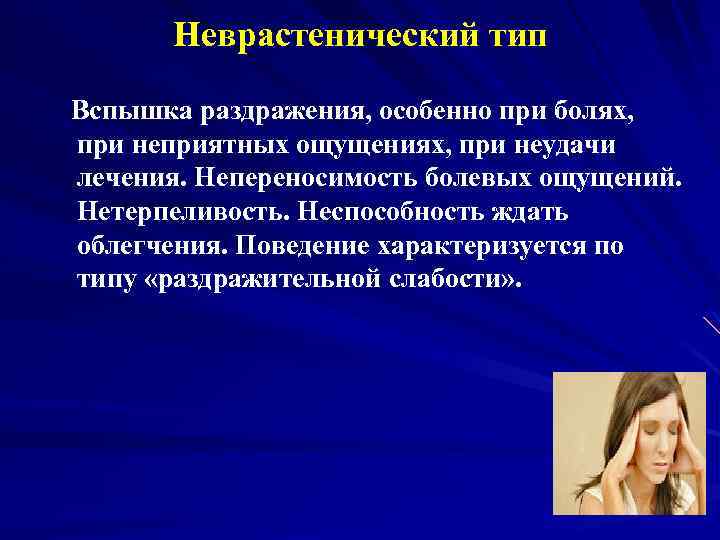 Неврастенический тип

Вспышка раздражения, особенно при болях, при неприятных ощущениях, при неудачи лечения. Непереносимость болевых ощущений. Нетерпеливость. Неспособность ждать облегчения. Поведение характеризуется по типу «раздражительной слабости».